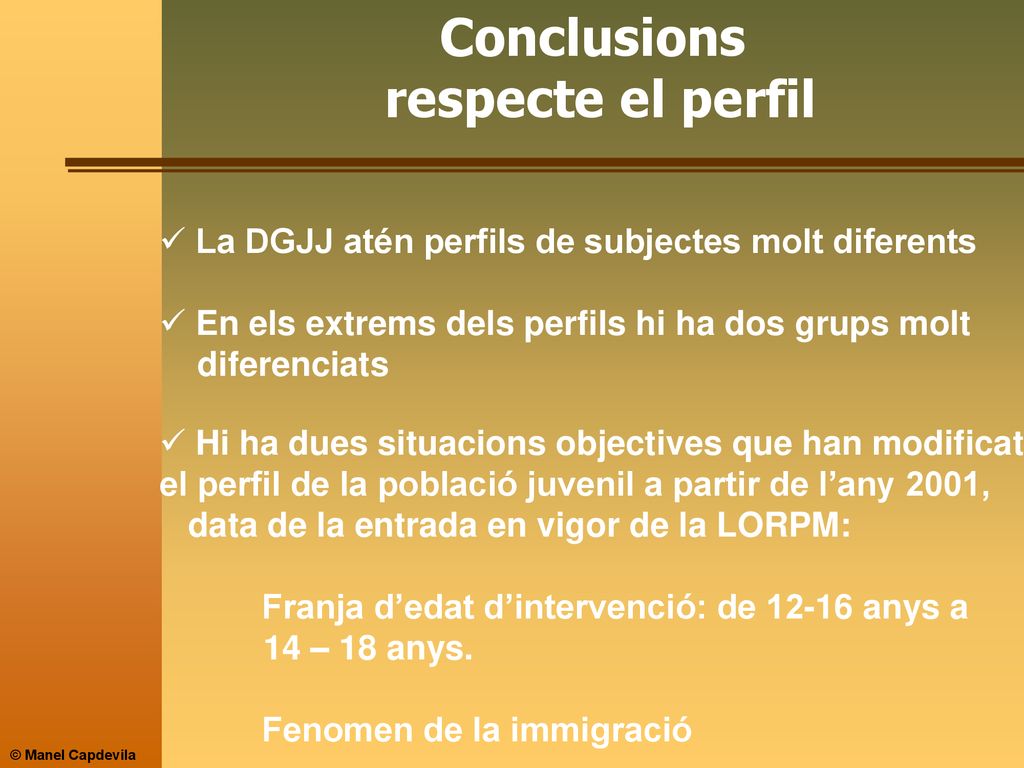 Conclusions
respecte el perfil

✓ La DGJJ atén perfils de subjectes molt diferents

✓ En els extrems dels perfils hi ha dos grups molt diferenciats

✓ Hi ha dues situacions objectives que han modificat el perfil de la població juvenil a partir de l’any 2001, data de la entrada en vigor de la LORPM:

Franja d’edat d’intervenció: de 12-16 anys a 14 – 18 anys.

Fenomen de la immigració

© Manel Capdevila